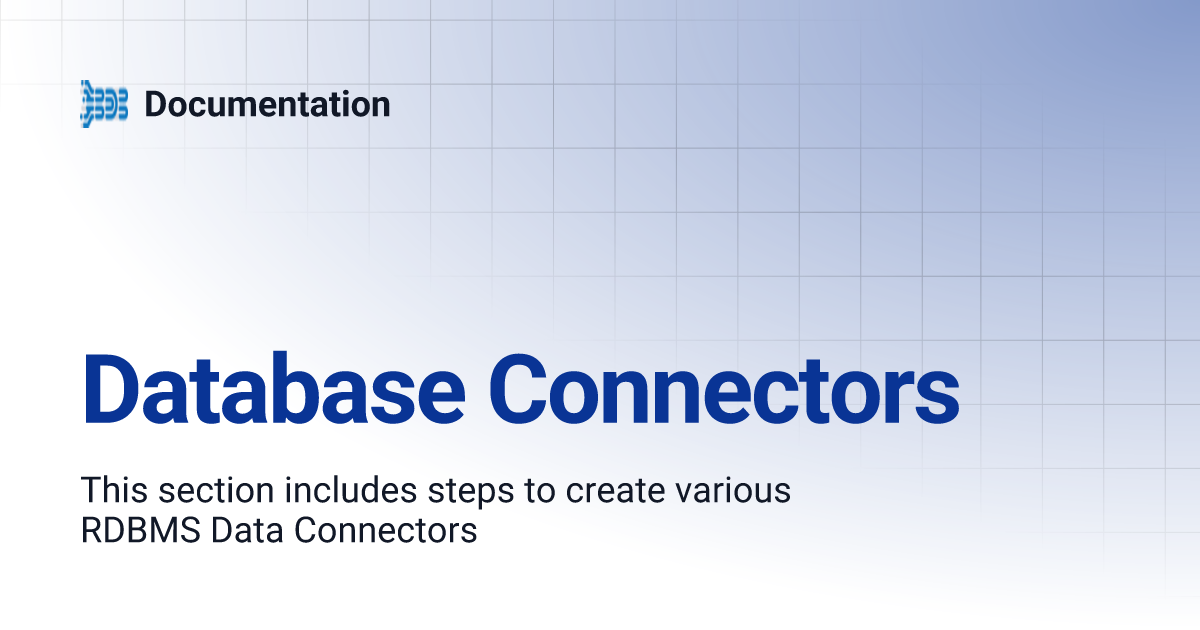 Documentation

Database Connectors

This section includes steps to create various RDBMS Data Connectors